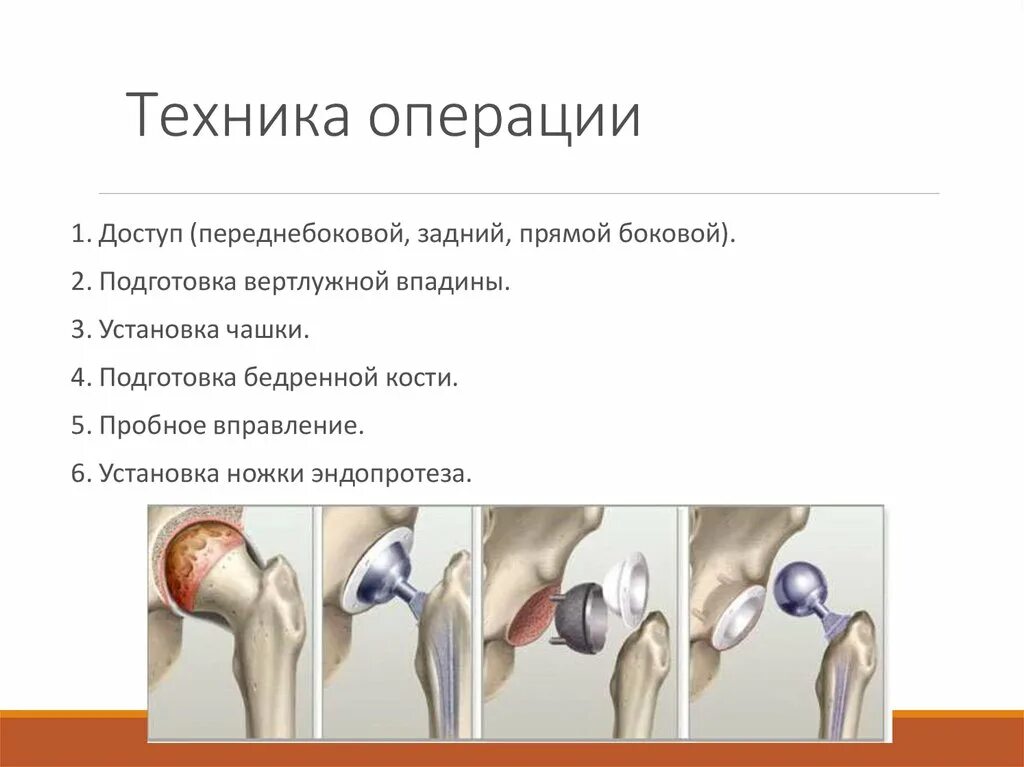 Техника операции

1. Доступ (переднебоковой, задний, прямой боковой).

2. Подготовка вертлужной впадины.

3. Установка чашки.

4. Подготовка бедренной кости.

5. Пробное вправление.

6. Установка ножки эндопротеза.